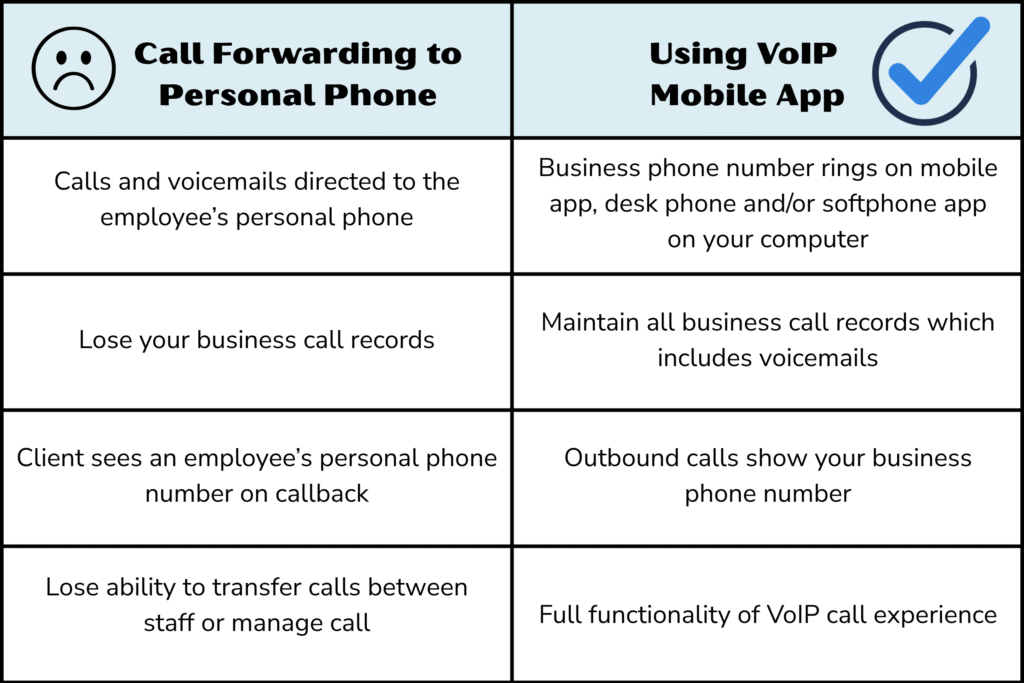 | Call Forwarding to Personal Phone | Using VoIP Mobile App |
|---|---|
| Calls and voicemails directed to the employee's personal phone | Business phone number rings on mobile app, desk phone and/or softphone app on your computer |
| Lose your business call records | Maintain all business call records which includes voicemails |
| Client sees an employee's personal phone number on callback | Outbound calls show your business phone number |
| Lose ability to transfer calls between staff or manage call | Full functionality of VoIP call experience |